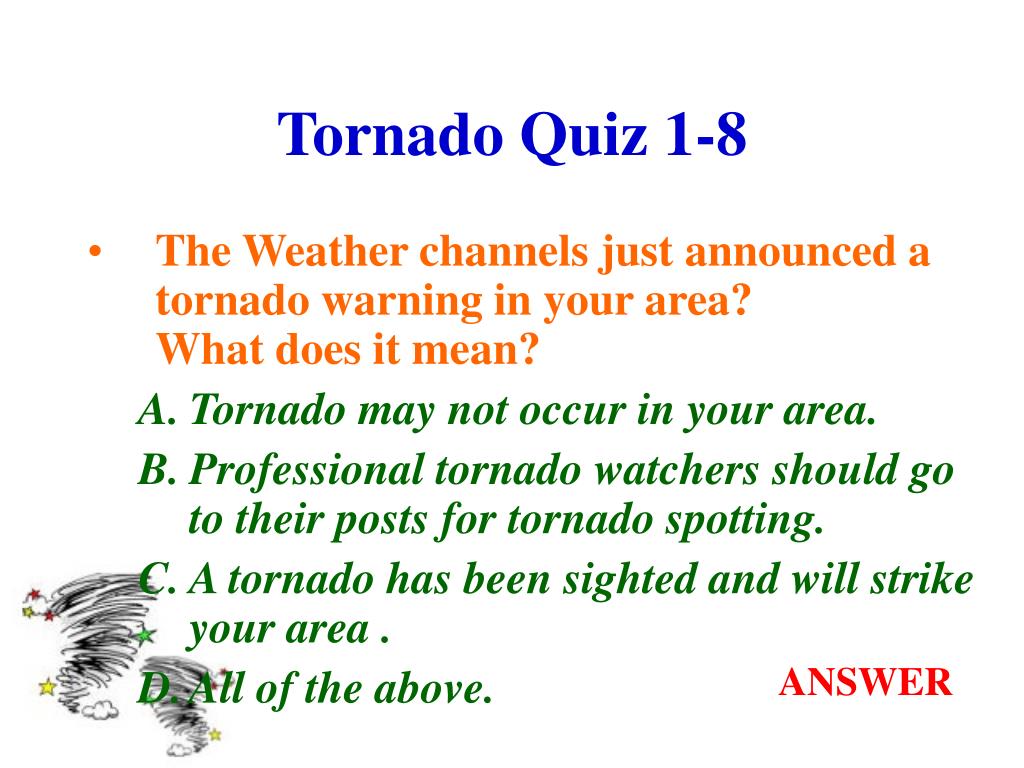 Tornado Quiz 1-8

• The Weather channels just announced a tornado warning in your area? What does it mean?

A. Tornado may not occur in your area.
B. Professional tornado watchers should go to their posts for tornado spotting.
C. A tornado has been sighted and will strike your area .
D. All of the above.

ANSWER